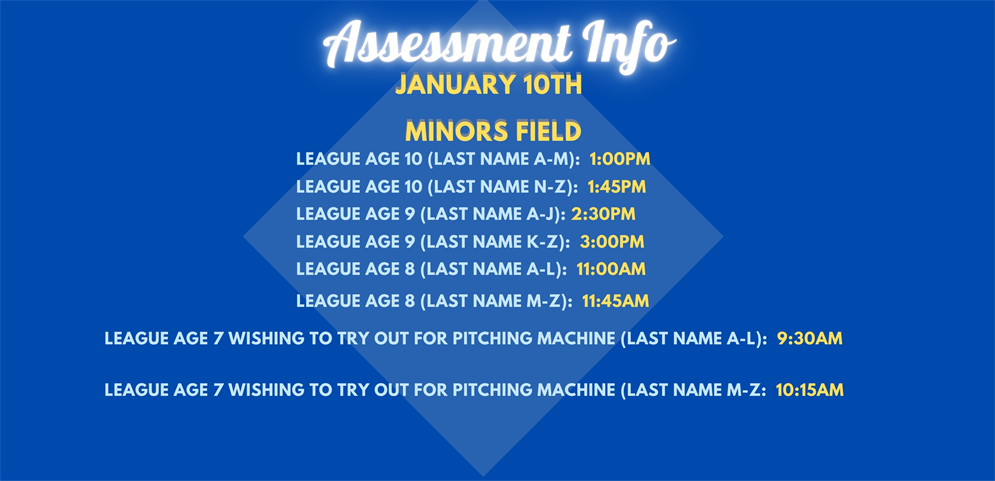 Assessment Info
JANUARY 10TH

MINORS FIELD
LEAGUE AGE 10 (LAST NAME A-M): 1:00PM
LEAGUE AGE 10 (LAST NAME N-Z): 1:45PM
LEAGUE AGE 9 (LAST NAME A-J): 2:30PM
LEAGUE AGE 9 (LAST NAME K-Z): 3:00PM
LEAGUE AGE 8 (LAST NAME A-L): 11:00AM
LEAGUE AGE 8 (LAST NAME M-Z): 11:45AM

LEAGUE AGE 7 WISHING TO TRY OUT FOR PITCHING MACHINE (LAST NAME A-L): 9:30AM

LEAGUE AGE 7 WISHING TO TRY OUT FOR PITCHING MACHINE (LAST NAME M-Z: 10:15AM